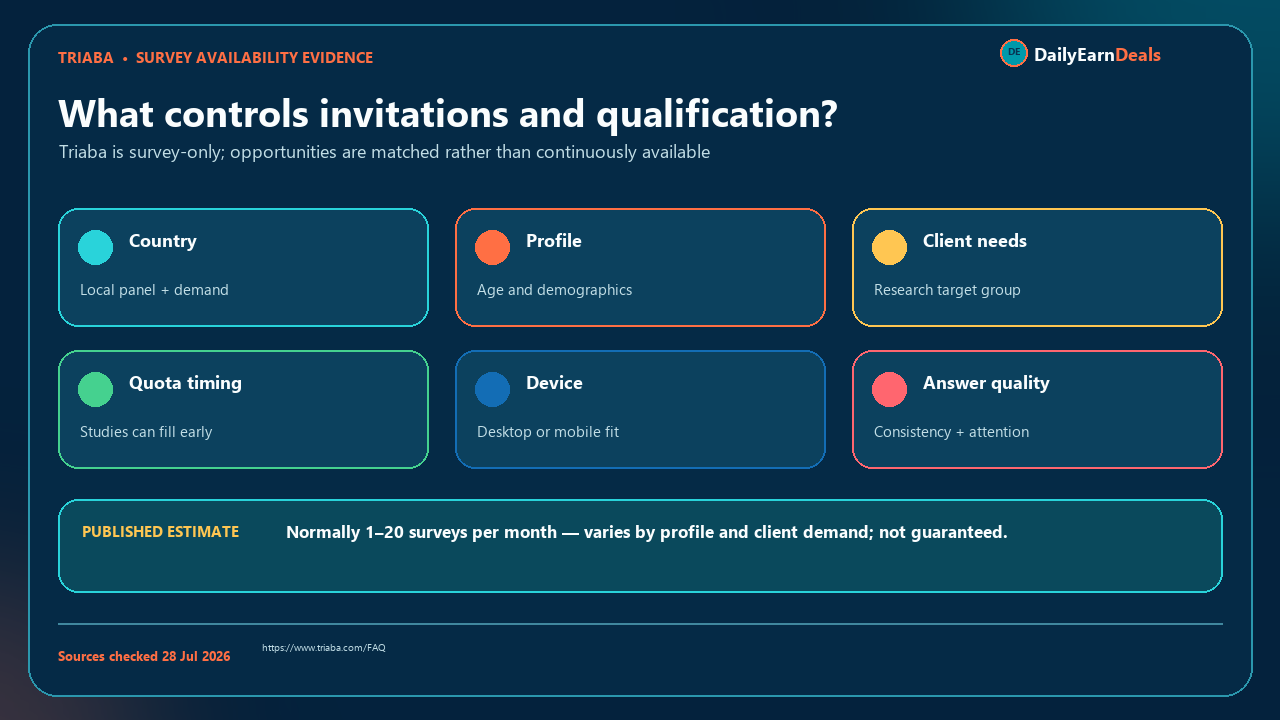 TRIABA • SURVEY AVAILABILITY EVIDENCE

DE DailyEarnDeals

What controls invitations and qualification?

Triaba is survey-only; opportunities are matched rather than continuously available

Country

Local panel + demand

Profile

Age and demographics

Client needs

Research target group

Quota timing

Studies can fill early

Device

Desktop or mobile fit

Answer quality

Consistency + attention

PUBLISHED ESTIMATE

Normally 1–20 surveys per month — varies by profile and client demand; not guaranteed.

Sources checked 28 Jul 2026

https://www.triaba.com/FAQ